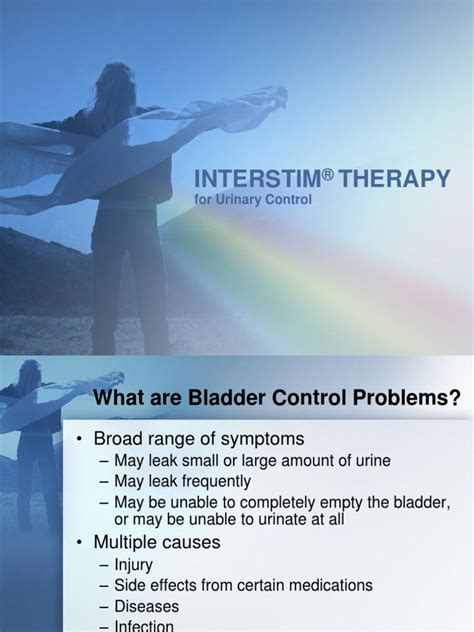 INTERSTIM® THERAPY
for Urinary Control

What are Bladder Control Problems?

• Broad range of symptoms
– May leak small or large amount of urine
– May leak frequently
– May be unable to completely empty the bladder, or may be unable to urinate at all
• Multiple causes
– Injury
– Side effects from certain medications
– Diseases
– Infection